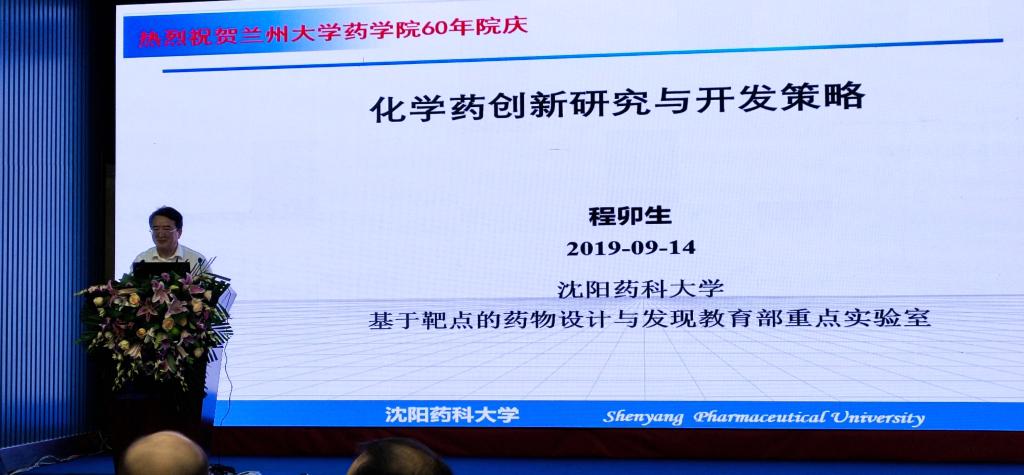 热烈祝贺兰州大学药学院60年院庆

化学药创新研究与开发策略

程卯生
2019-09-14
沈阳药科大学
基于靶点的药物设计与发现教育部重点实验室

沈阳药科大学 Shenyang Pharmaceutical University